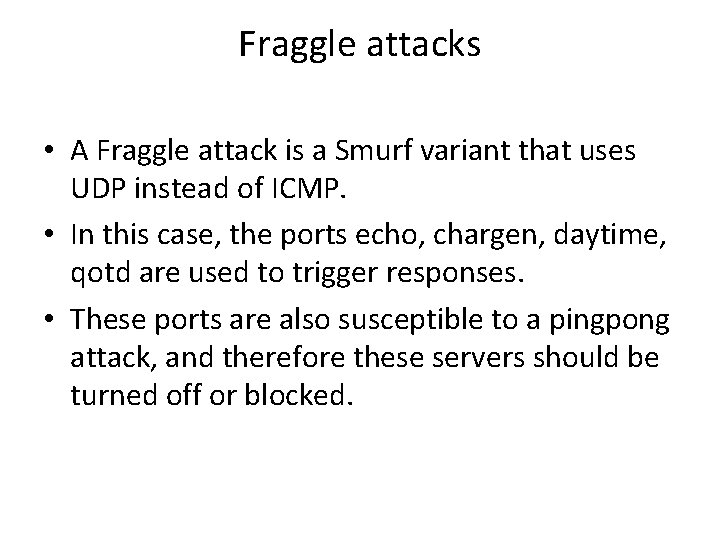 Fraggle attacks

• A Fraggle attack is a Smurf variant that uses UDP instead of ICMP.
• In this case, the ports echo, chargen, daytime, qotd are used to trigger responses.
• These ports are also susceptible to a pingpong attack, and therefore these servers should be turned off or blocked.